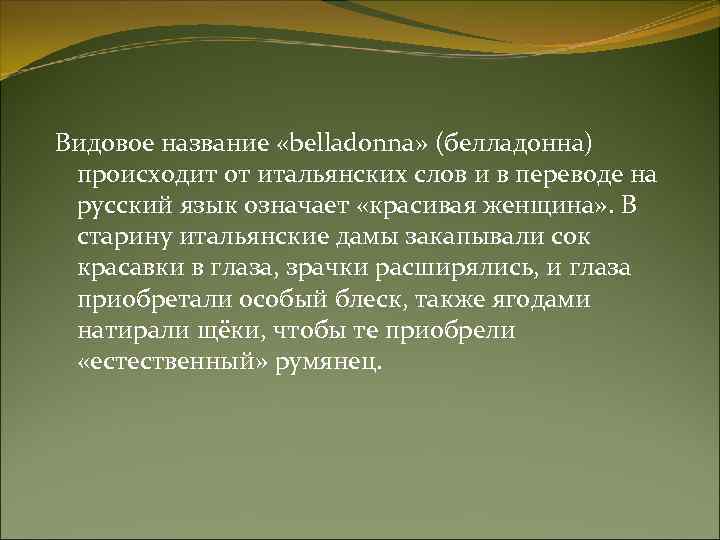 Видовое название «belladonna» (белладонна) происходит от итальянских слов и в переводе на русский язык означает «красивая женщина». В старину итальянские дамы закапывали сок красавки в глаза, зрачки расширялись, и глаза приобретали особый блеск, также ягодами натирали щёки, чтобы те приобрели «естественный» румянец.